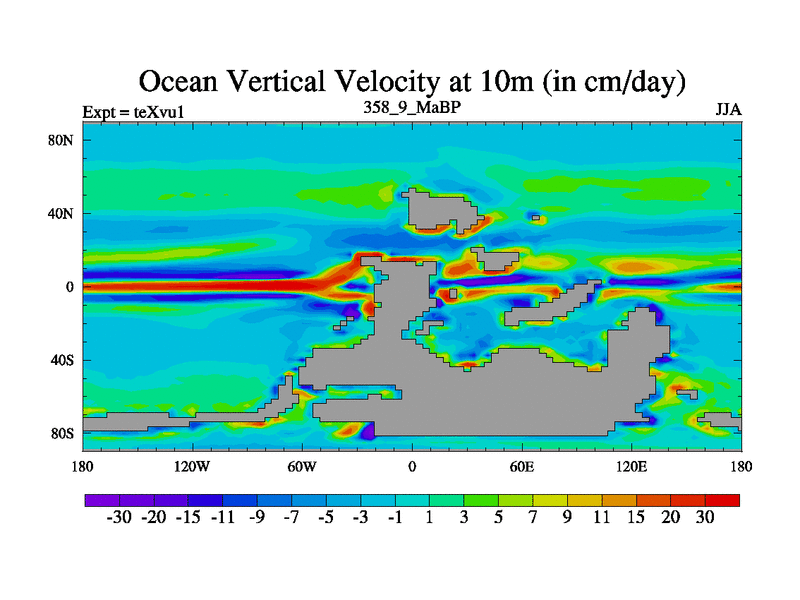 Ocean Vertical Velocity at 10m (in cm/day)

Expt = teXvu1

358_9_MaBP

JJA

80N
40N
0
40S
80S

180
120W
60W
0
60E
120E
180

-30 -20 -15 -11 -9 -7 -5 -3 -1 1 3 5 7 9 11 15 20 30